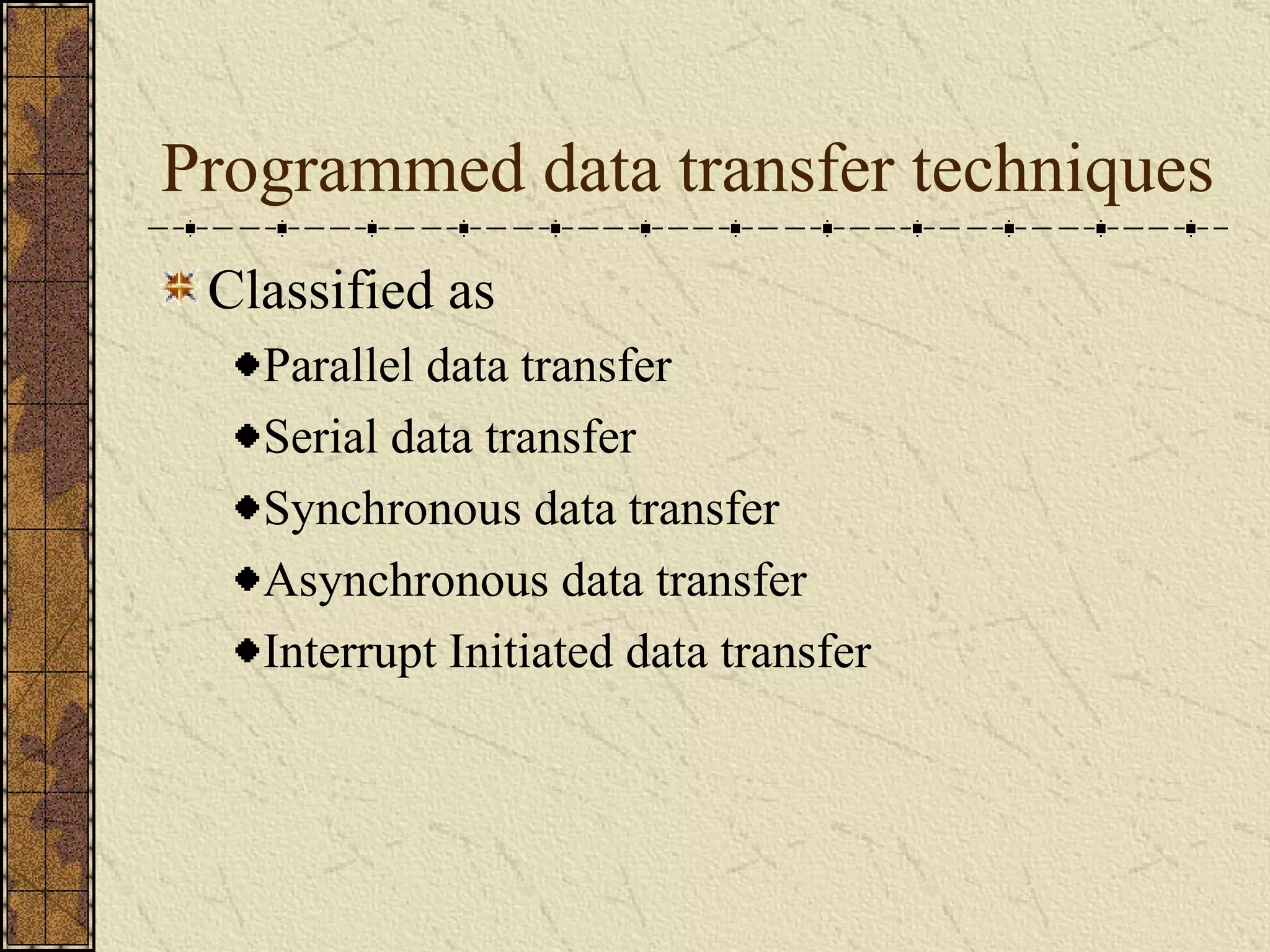 Programmed data transfer techniques

Classified as

Parallel data transfer

Serial data transfer

Synchronous data transfer

Asynchronous data transfer

Interrupt Initiated data transfer